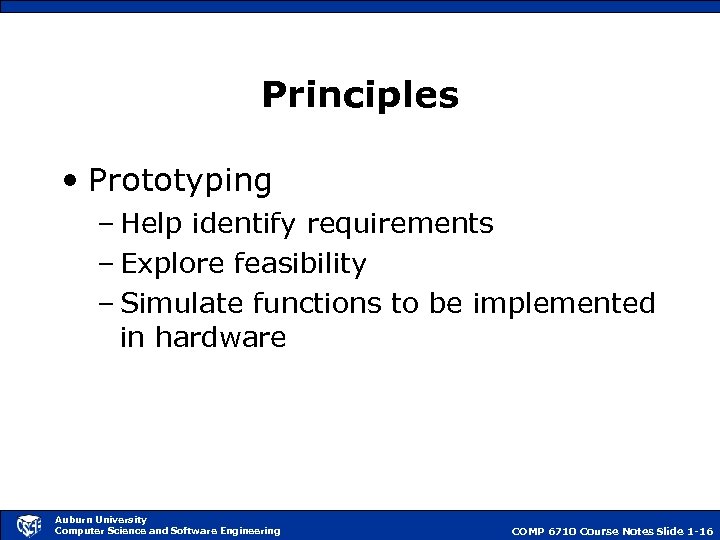 Principles

• Prototyping
– Help identify requirements
– Explore feasibility
– Simulate functions to be implemented in hardware

Auburn University
Computer Science and Software Engineering

COMP 6710 Course Notes Slide 1-16